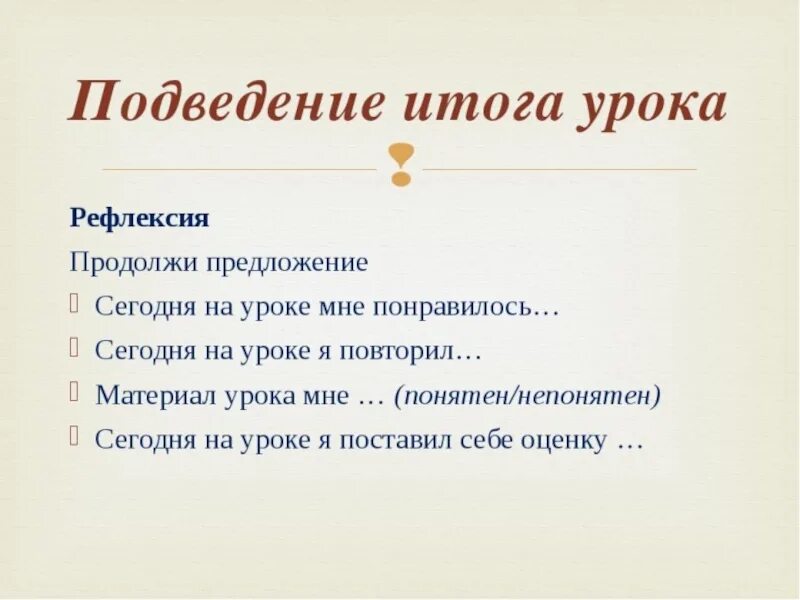 Подведение итога урока

Рефлексия

Продолжи предложение

Сегодня на уроке мне понравилось…

Сегодня на уроке я повторил…

Материал урока мне … (понятен/непонятен)

Сегодня на уроке я поставил себе оценку …